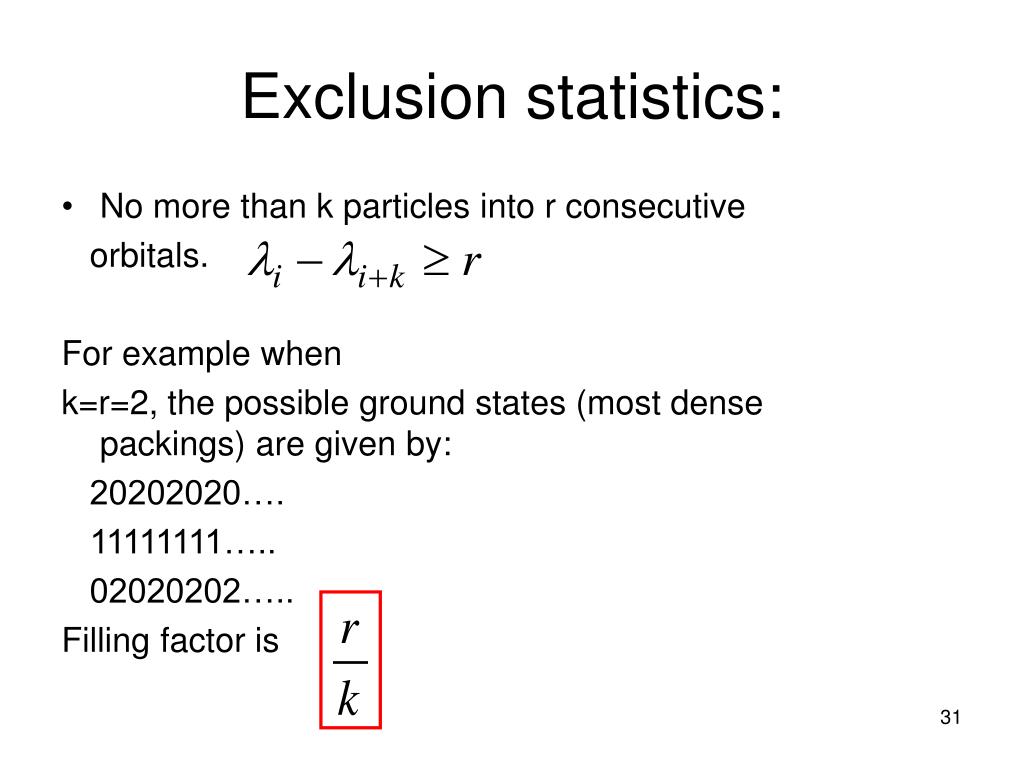 Exclusion statistics:

• No more than k particles into r consecutive orbitals. $\lambda_i - \lambda_{i+k} \geq r$

For example when

k=r=2, the possible ground states (most dense packings) are given by:

20202020….

11111111…..

02020202…..

Filling factor is $\frac{r}{k}$

31